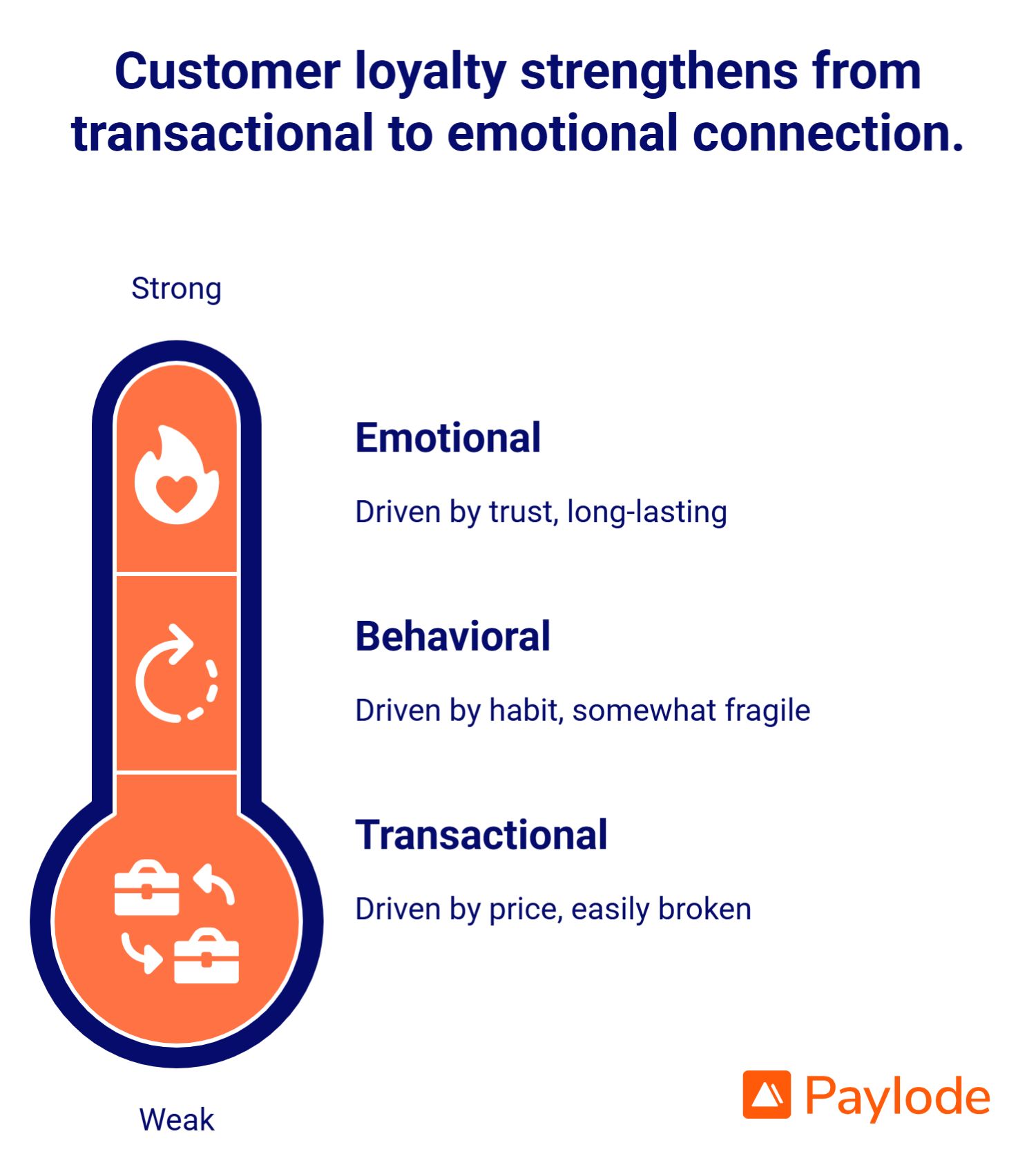 Customer loyalty strengthens from transactional to emotional connection.

Strong

Emotional

Driven by trust, long-lasting

Behavioral

Driven by habit, somewhat fragile

Transactional

Driven by price, easily broken

Weak

Paylode